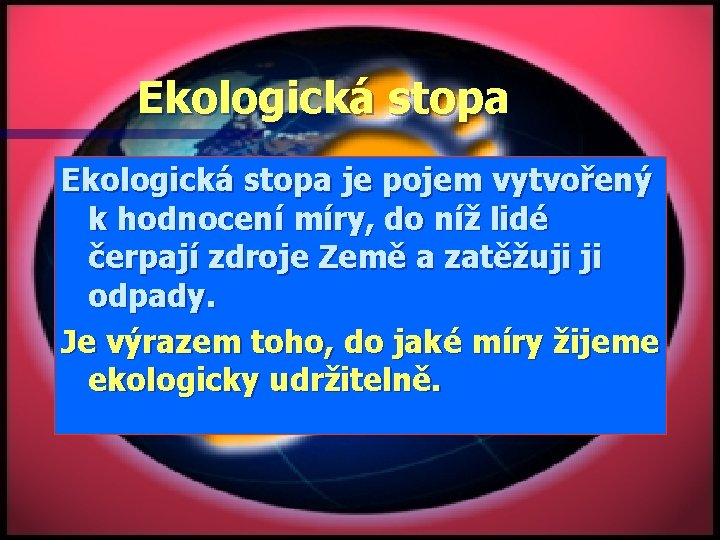 Ekologická stopa

Ekologická stopa je pojem vytvořený k hodnocení míry, do níž lidé čerpají zdroje Země a zatěžuji ji odpady.

Je výrazem toho, do jaké míry žijeme ekologicky udržitelně.